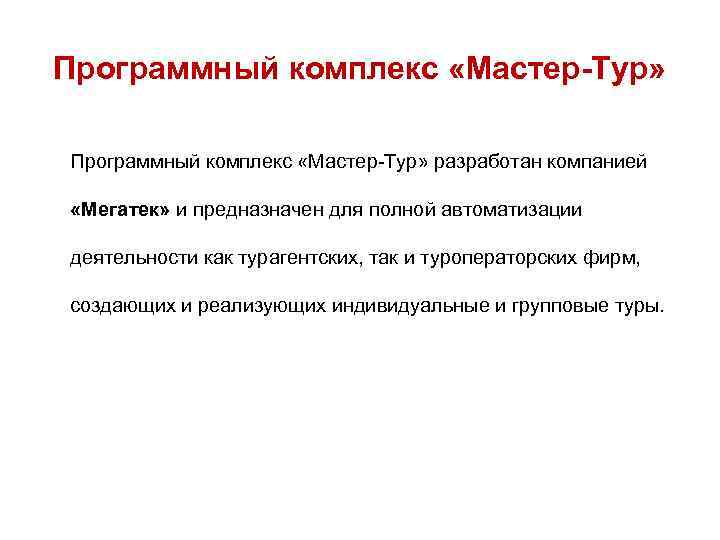 Программный комплекс «Мастер-Тур»

Программный комплекс «Мастер-Тур» разработан компанией «Мегатек» и предназначен для полной автоматизации деятельности как турагентских, так и туроператорских фирм, создающих и реализующих индивидуальные и групповые туры.